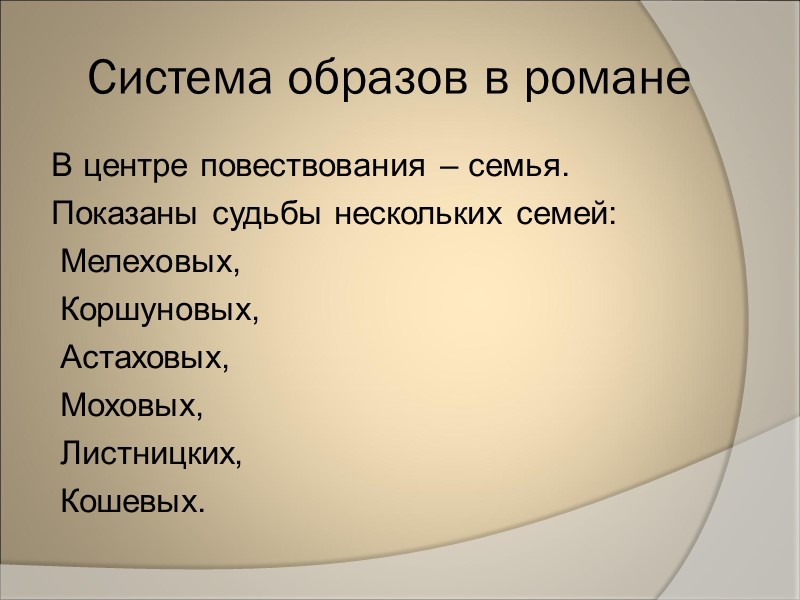 Система образов в романе

В центре повествования – семья.
Показаны судьбы нескольких семей:
Мелеховых,
Коршуновых,
Астаховых,
Моховых,
Листницких,
Кошевых.